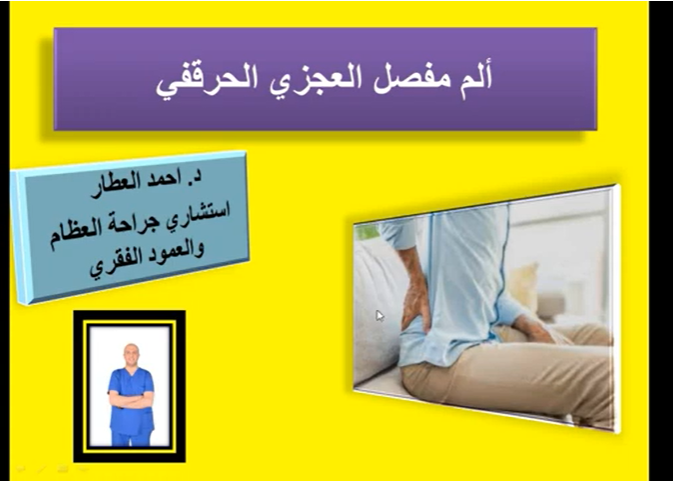 ألم مفصل العجزي الحرقفي

د. احمد العطار
استشاري جراحة العظام
والعمود الفقري